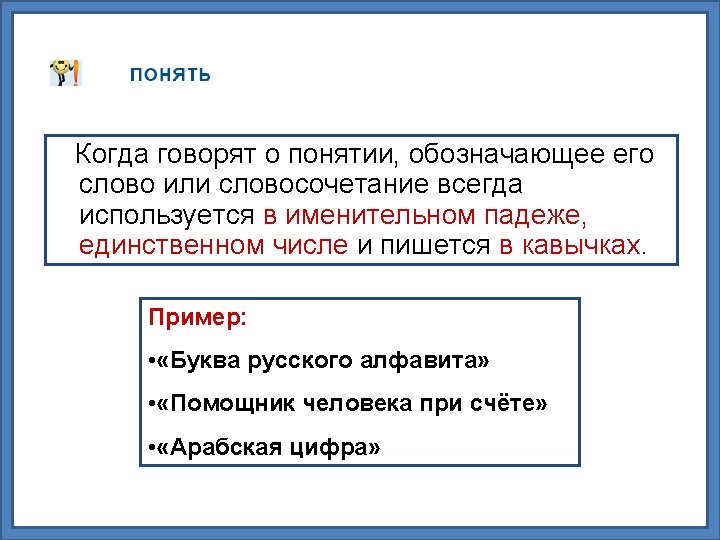 ПОНЯТЬ

Когда говорят о понятии, обозначающее его слово или словосочетание всегда используется в именительном падеже, единственном числе и пишется в кавычках.

Пример:

•«Буква русского алфавита»

•«Помощник человека при счёте»

•«Арабская цифра»